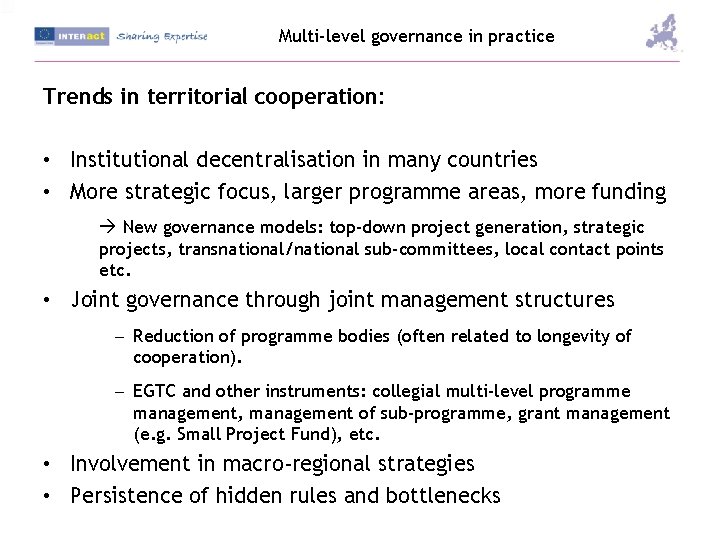 INTERACT Sharing Expertise

Multi-level governance in practice

Trends in territorial cooperation:

• Institutional decentralisation in many countries
• More strategic focus, larger programme areas, more funding

→ New governance models: top-down project generation, strategic projects, transnational/national sub-committees, local contact points etc.

• Joint governance through joint management structures

– Reduction of programme bodies (often related to longevity of cooperation).

– EGTC and other instruments: collegial multi-level programme management, management of sub-programme, grant management (e.g. Small Project Fund), etc.

• Involvement in macro-regional strategies
• Persistence of hidden rules and bottlenecks